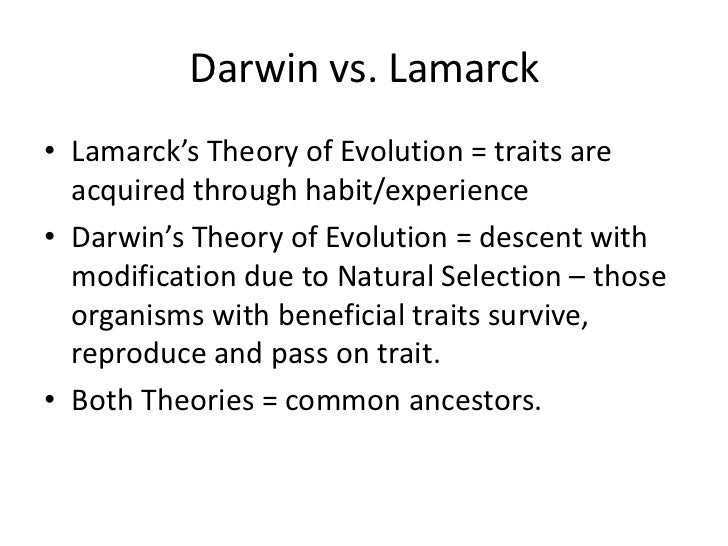 Darwin vs. Lamarck

• Lamarck's Theory of Evolution = traits are acquired through habit/experience
• Darwin's Theory of Evolution = descent with modification due to Natural Selection – those organisms with beneficial traits survive, reproduce and pass on trait.
• Both Theories = common ancestors.